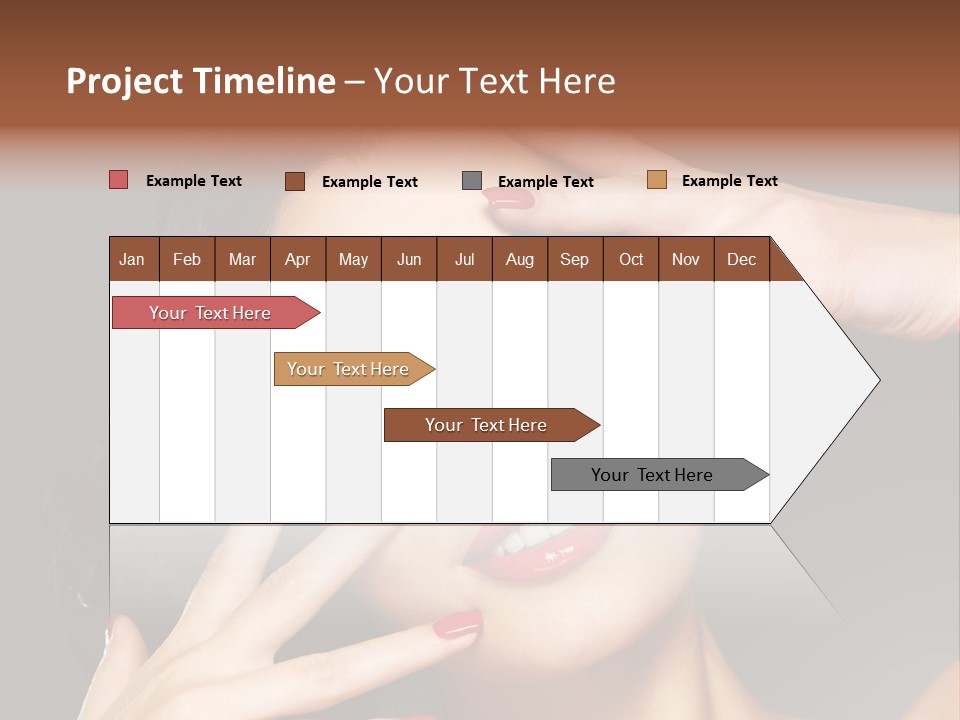 Project Timeline – Your Text Here

Example Text Example Text Example Text Example Text

| Jan | Feb | Mar | Apr | May | Jun | Jul | Aug | Sep | Oct | Nov | Dec |
|---|---|---|---|---|---|---|---|---|---|---|---|

Your Text Here

Your Text Here

Your Text Here

Your Text Here